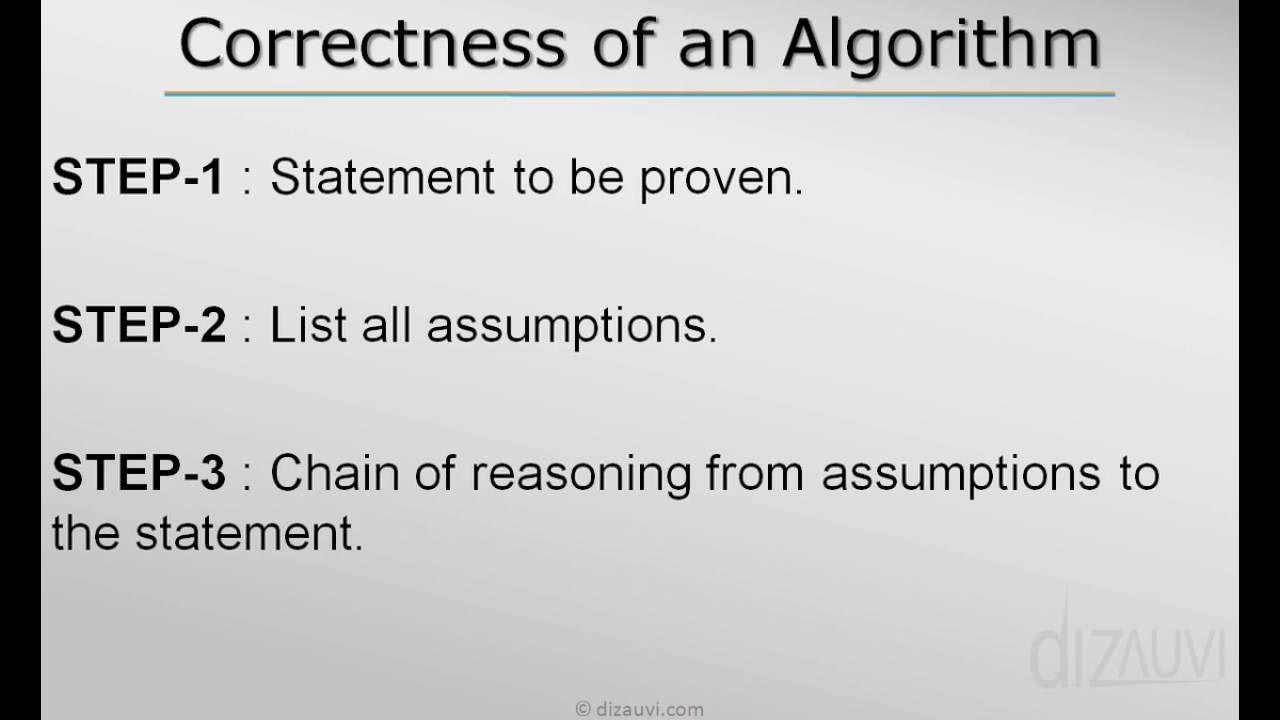 Correctness of an Algorithm

STEP-1 : Statement to be proven.

STEP-2 : List all assumptions.

STEP-3 : Chain of reasoning from assumptions to the statement.

dizauvi

© dizauvi.com